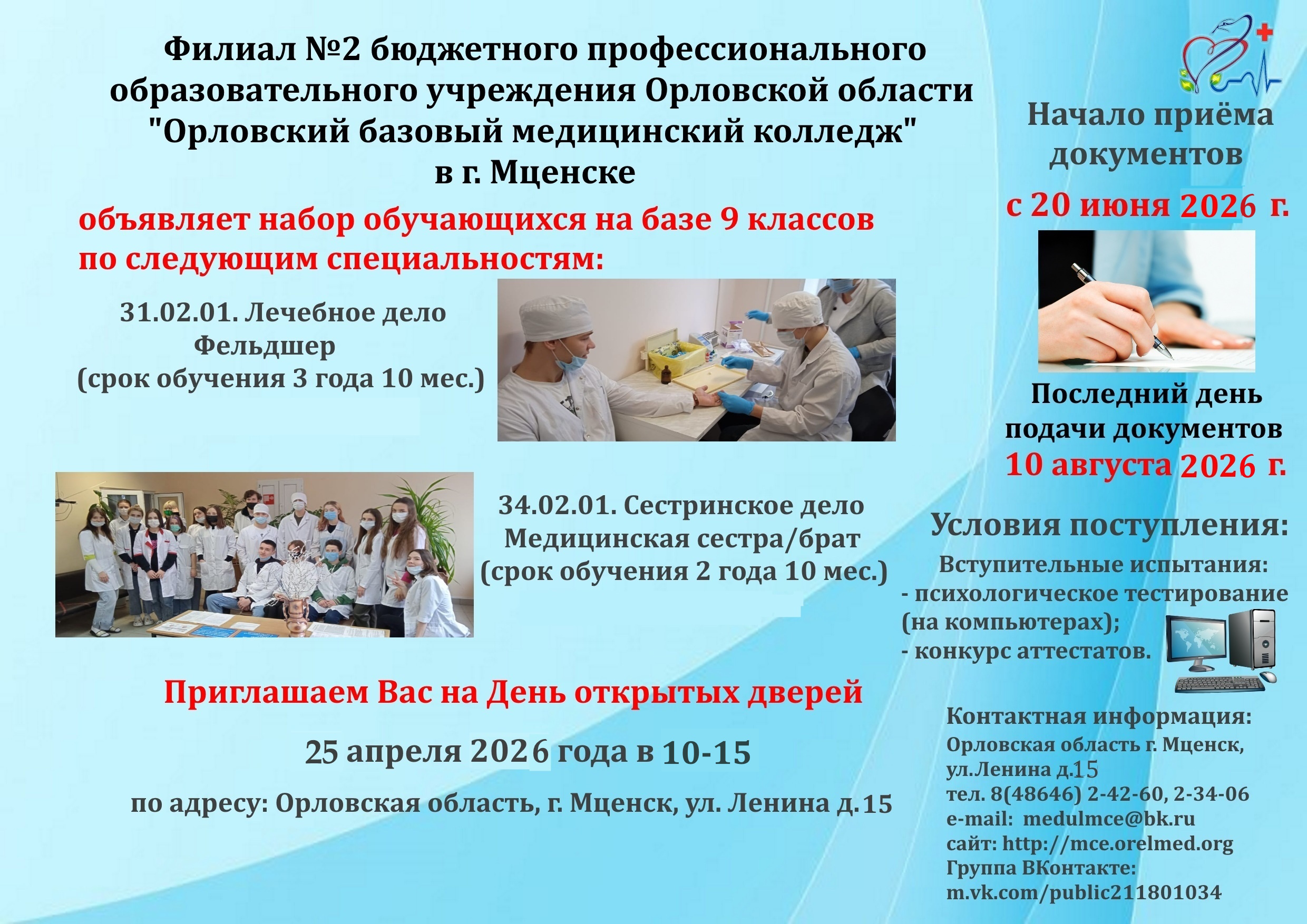 Филиал №2 бюджетного профессионального образовательного учреждения Орловской области "Орловский базовый медицинский колледж" в г. Мценске

объявляет набор обучающихся на базе 9 классов по следующим специальностям:

31.02.01. Лечебное дело
Фельдшер
(срок обучения 3 года 10 мес.)

34.02.01. Сестринское дело
Медицинская сестра/брат
(срок обучения 2 года 10 мес.)

Приглашаем Вас на День открытых дверей

25 апреля 2026 года в 10-15

по адресу: Орловская область, г. Мценск, ул. Ленина д.15

Начало приёма документов
с 20 июня 2026 г.

Последний день подачи документов
10 августа 2026 г.

Условия поступления:

Вступительные испытания:
- психологическое тестирование (на компьютерах);
- конкурс аттестатов.

Контактная информация:
Орловская область г. Мценск, ул.Ленина д.15
тел. 8(48646) 2-42-60, 2-34-06
e-mail: medulmce@bk.ru
сайт: http://mce.orelmed.org
Группа ВКонтакте:
m.vk.com/public211801034